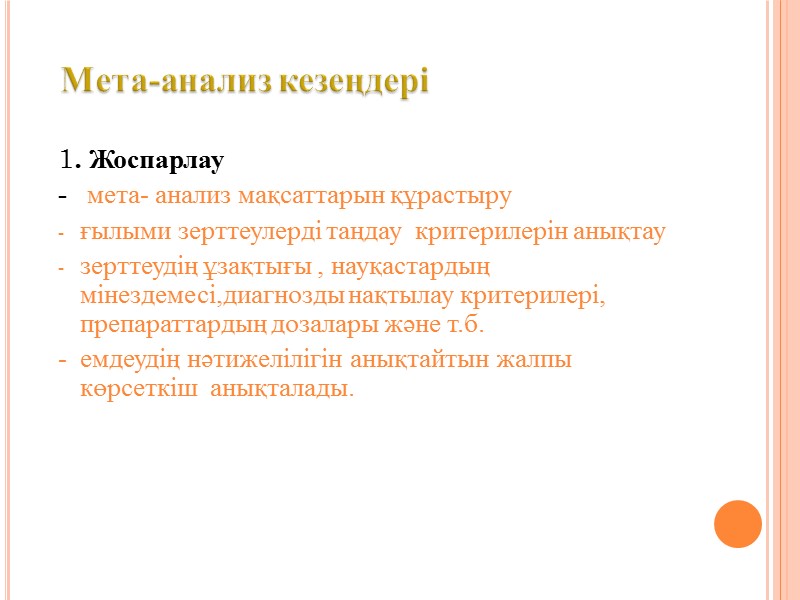 Мета-анализ кезеңдері

1. Жоспарлау

- мета- анализ мақсаттарын құрастыру

- ғылыми зерттеулерді таңдау критерилерін анықтау

- зерттеудің ұзақтығы , науқастардың мінездемесі,диагнозды нақтылау критерилері, препараттардың дозалары және т.б.

- емдеудің нәтижелілігін анықтайтын жалпы көрсеткіш анықталады.